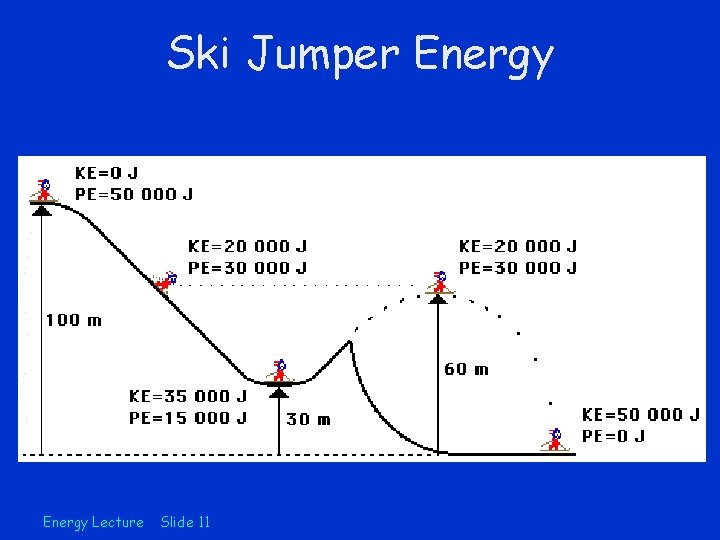 Ski Jumper Energy

KE=0 J
PE=50 000 J

KE=20 000 J
PE=30 000 J

KE=20 000 J
PE=30 000 J

100 m

60 m

KE=35 000 J
PE=15 000 J

30 m

KE=50 000 J
PE=0 J

Energy Lecture Slide 11